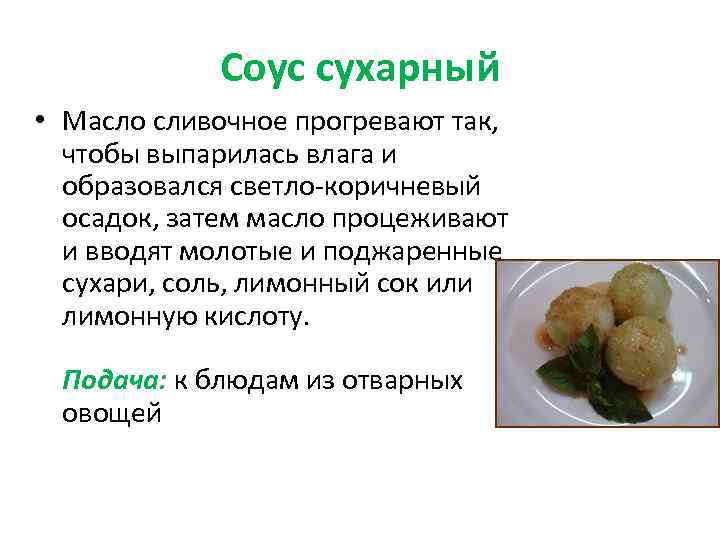 Соус сухарный

• Масло сливочное прогревают так, чтобы выпарилась влага и образовался светло-коричневый осадок, затем масло процеживают и вводят молотые и поджаренные сухари, соль, лимонный сок или лимонную кислоту.

Подача: к блюдам из отварных овощей